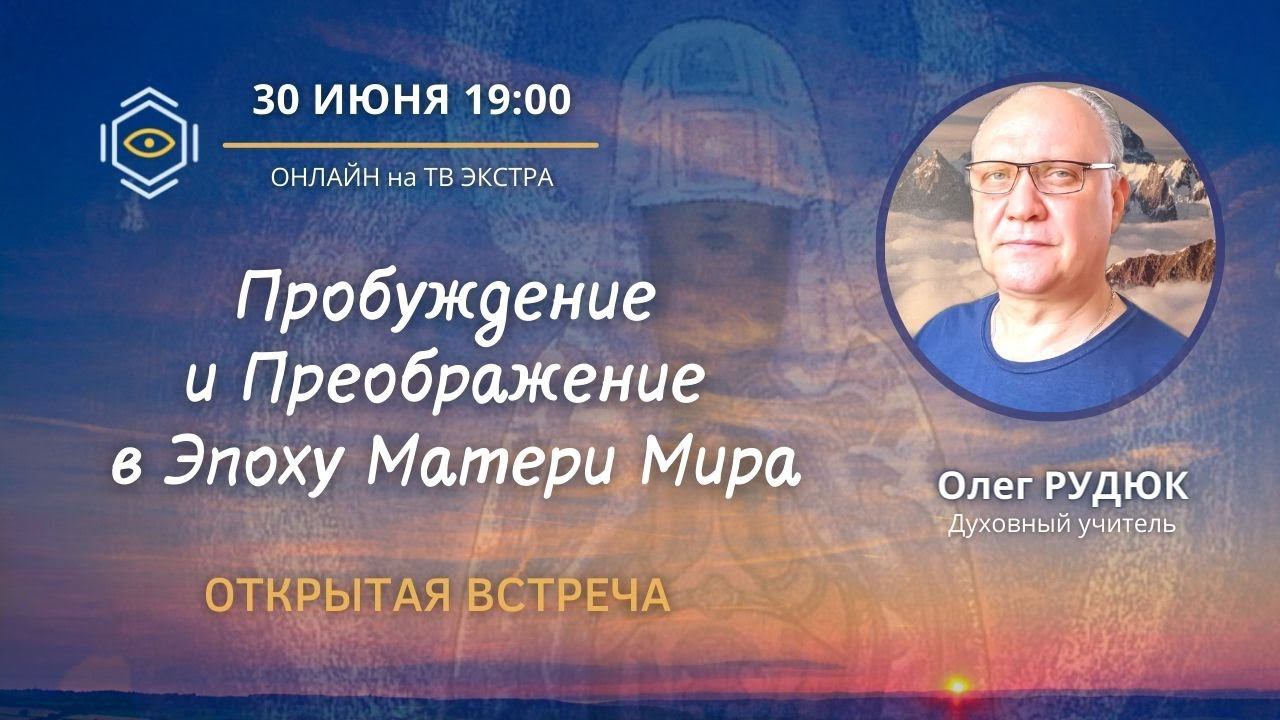 30 ИЮНЯ 19:00

ОНЛАЙН на ТВ ЭКСТРА

Пробуждение и Преображение в Эпоху Матери Мира

ОТКРЫТАЯ ВСТРЕЧА

Олег РУДЮК
Духовный учитель